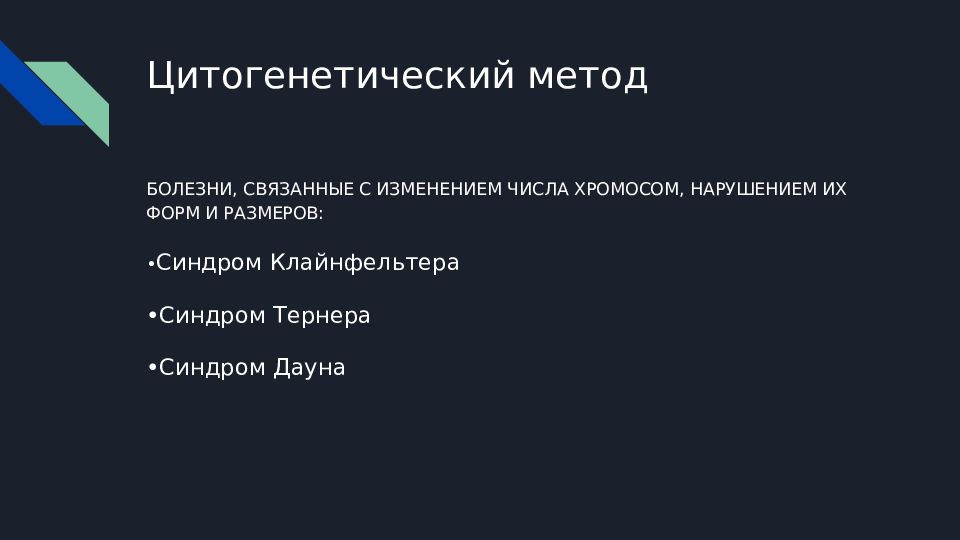 Цитогенетический метод

БОЛЕЗНИ, СВЯЗАННЫЕ С ИЗМЕНЕНИЕМ ЧИСЛА ХРОМОСОМ, НАРУШЕНИЕМ ИХ ФОРМ И РАЗМЕРОВ:

•Синдром Клайнфельтера

•Синдром Тернера

•Синдром Дауна